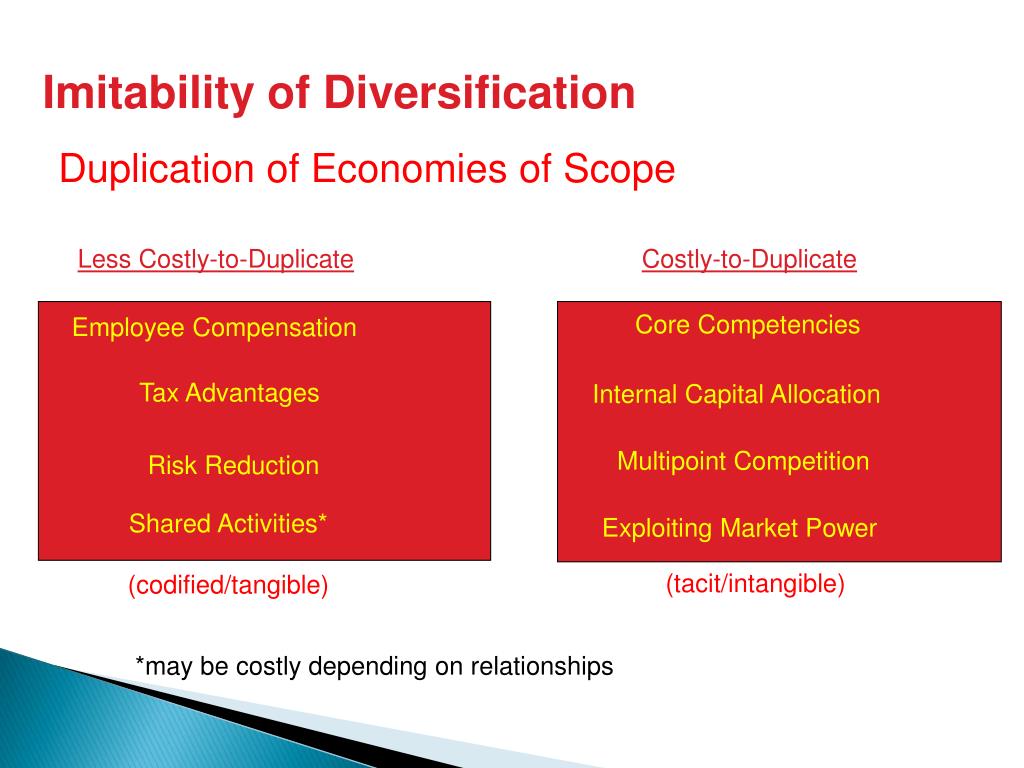 Imitability of Diversification

Duplication of Economies of Scope

Less Costly-to-Duplicate

Employee Compensation

Tax Advantages

Risk Reduction

Shared Activities*

(codified/tangible)

Costly-to-Duplicate

Core Competencies

Internal Capital Allocation

Multipoint Competition

Exploiting Market Power

(tacit/intangible)

*may be costly depending on relationships